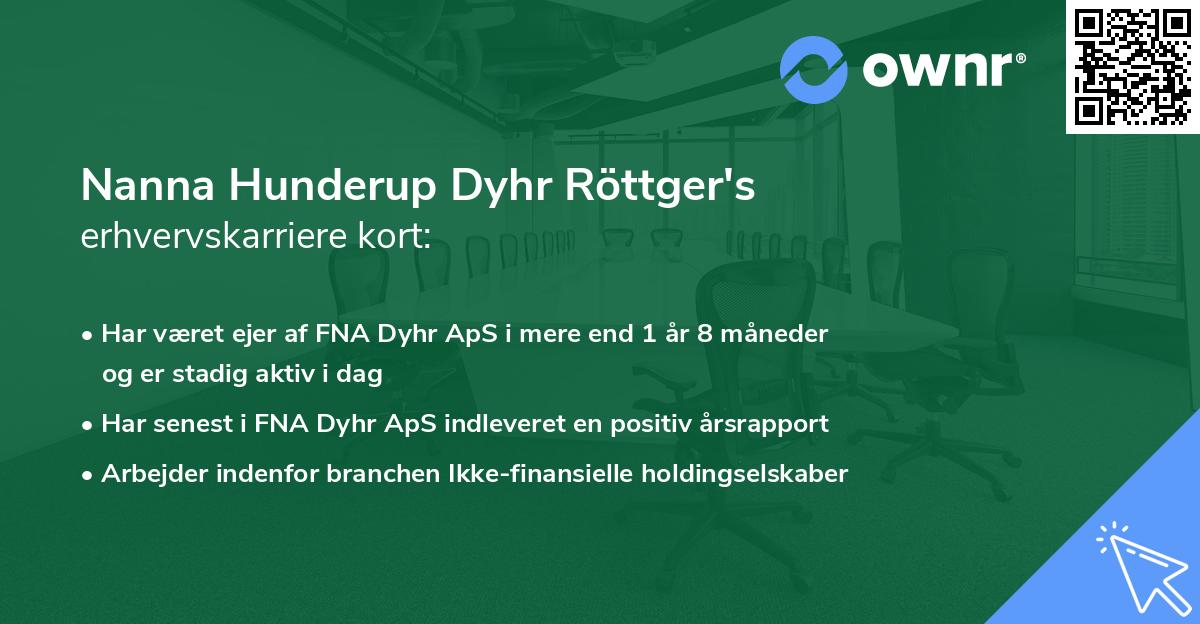 ownr®

Nanna Hunderup Dyhr Röttger's
erhvervskarriere kort:

• Har været ejer af FNA Dyhr ApS i mere end 1 år 8 måneder og er stadig aktiv i dag
• Har senest i FNA Dyhr ApS indleveret en positiv årsrapport
• Arbejder indenfor branchen Ikke-finansielle holdingselskaber